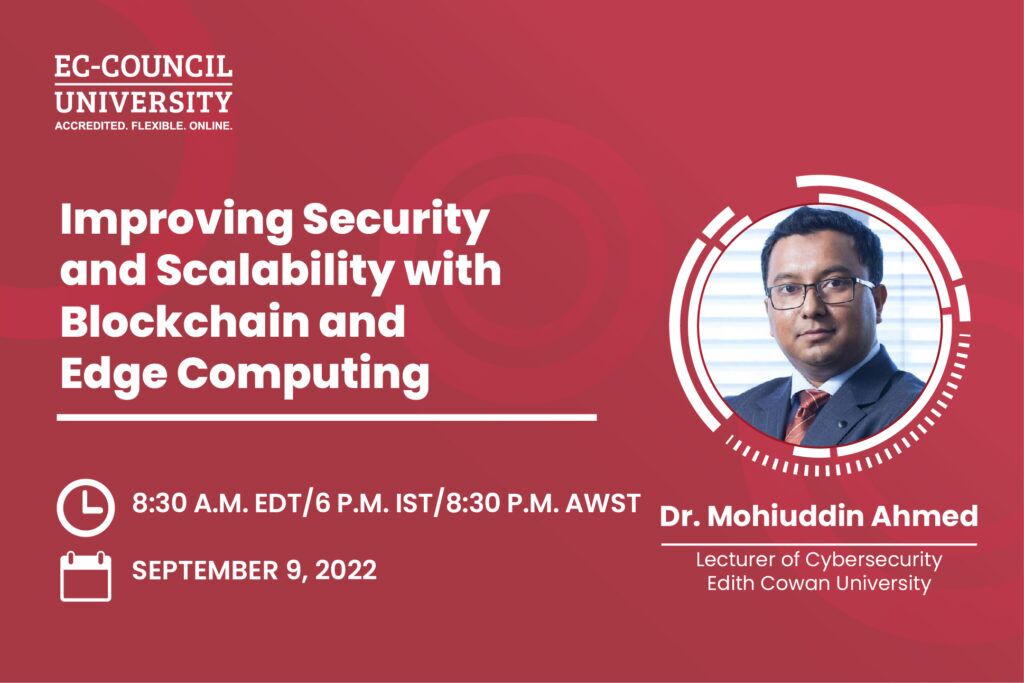 EC-COUNCIL
UNIVERSITY
ACCREDITED. FLEXIBLE. ONLINE.

Improving Security and Scalability with Blockchain and Edge Computing

8:30 A.M. EDT/6 P.M. IST/8:30 P.M. AWST

SEPTEMBER 9, 2022

Dr. Mohiuddin Ahmed

Lecturer of Cybersecurity
Edith Cowan University